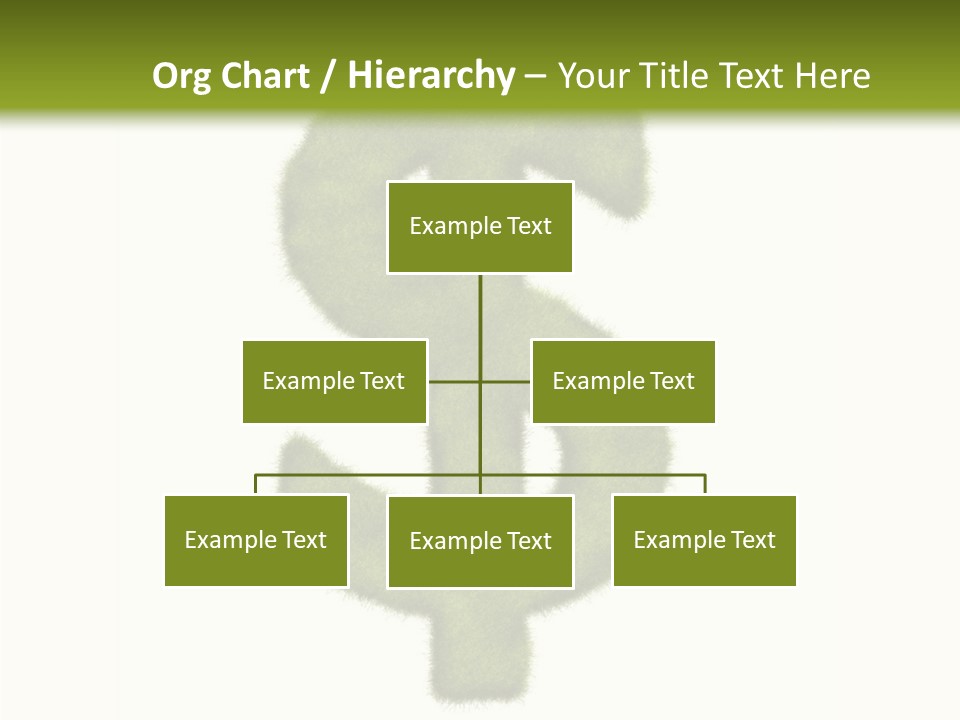 Org Chart / Hierarchy – Your Title Text Here

Example Text

Example Text

Example Text

Example Text

Example Text

Example Text